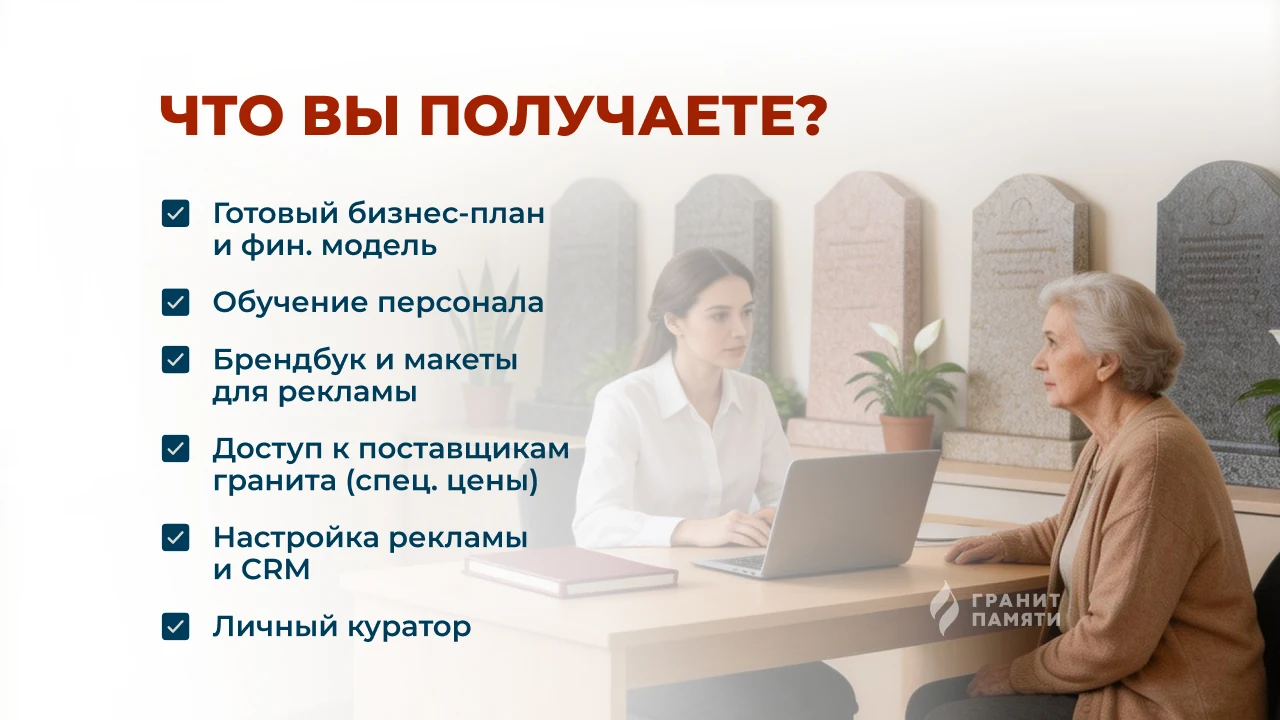 ЧТО ВЫ ПОЛУЧАЕТЕ?

☑ Готовый бизнес-план и фин. модель

☑ Обучение персонала

☑ Брендбук и макеты для рекламы

☑ Доступ к поставщикам гранита (спец. цены)

☑ Настройка рекламы и CRM

☑ Личный куратор

ГРАНИТ
ПАМЯТИ